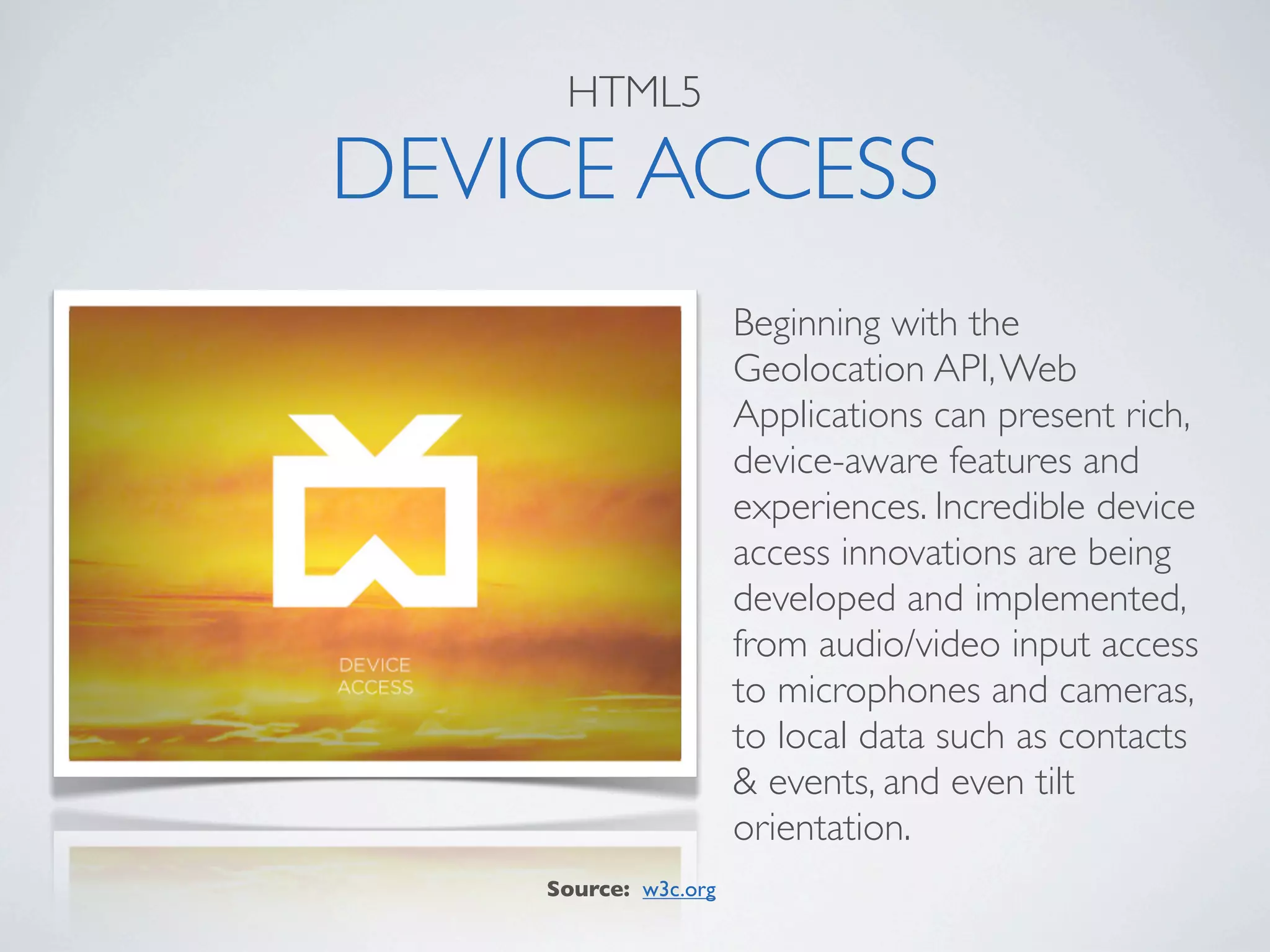 HTML5
DEVICE ACCESS

DEVICE
ACCESS

Beginning with the Geolocation API, Web Applications can present rich, device-aware features and experiences. Incredible device access innovations are being developed and implemented, from audio/video input access to microphones and cameras, to local data such as contacts & events, and even tilt orientation.

Source: w3c.org